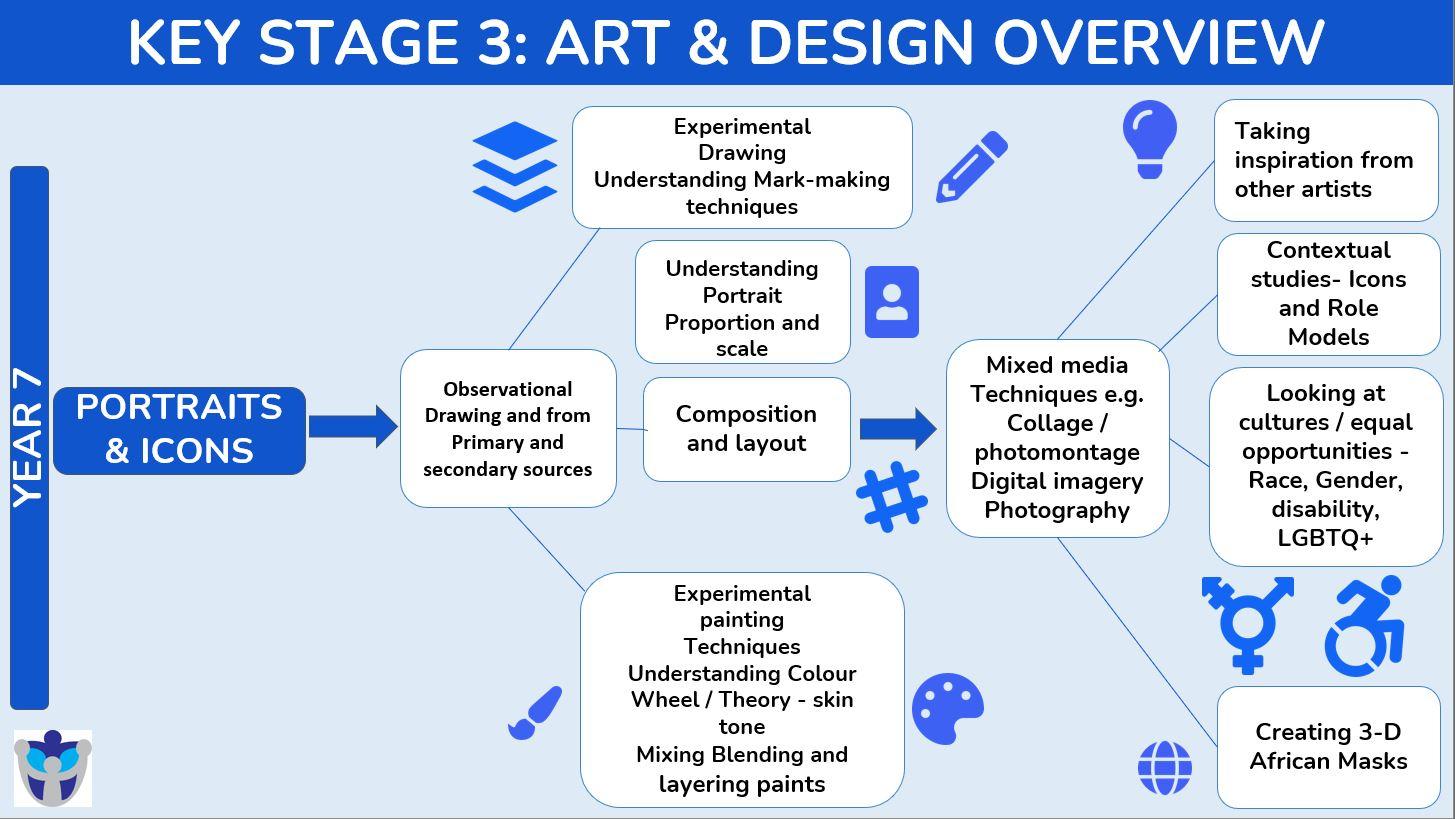 KEY STAGE 3: ART & DESIGN OVERVIEW

YEAR 7

PORTRAITS & ICONS

Observational Drawing and from Primary and secondary sources

Experimental Drawing Understanding Mark-making techniques

Understanding Portrait Proportion and scale

Composition and layout

Experimental painting Techniques Understanding Colour Wheel / Theory - skin tone Mixing Blending and layering paints

Mixed media Techniques e.g. Collage / photomontage Digital imagery Photography

Taking inspiration from other artists

Contextual studies- Icons and Role Models

Looking at cultures / equal opportunities - Race, Gender, disability, LGBTQ+

Creating 3-D African Masks